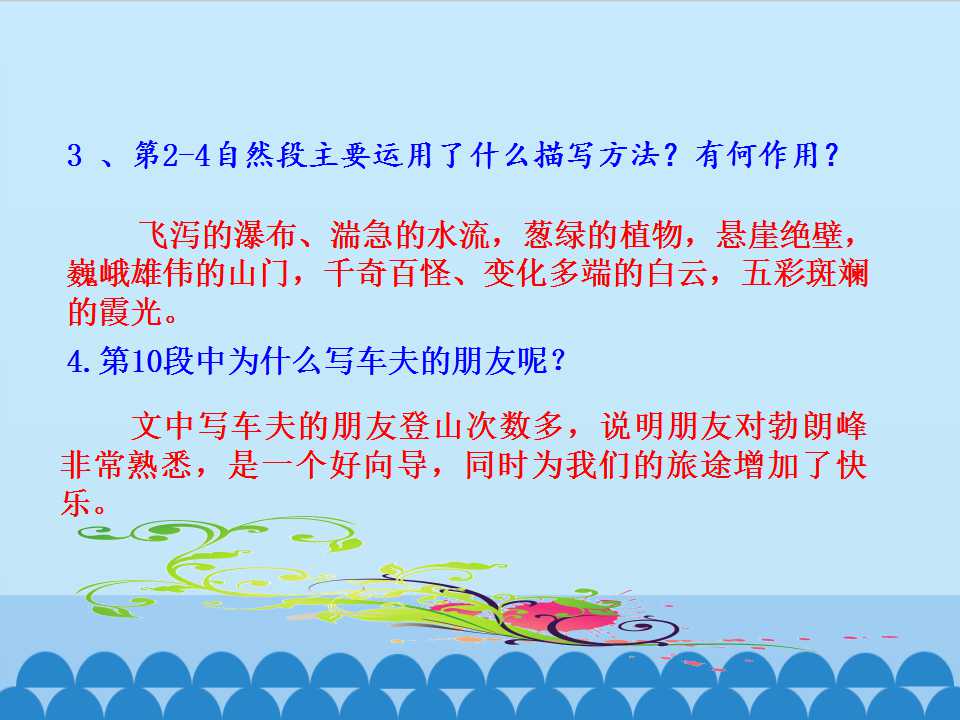 3、第2-4自然段主要运用了什么描写方法？有何作用？

飞泻的瀑布、湍急的水流，葱绿的植物，悬崖绝壁，巍峨雄伟的山门，千奇百怪、变化多端的白云，五彩斑斓的霞光。

4.第10段中为什么写车夫的朋友呢？

文中写车夫的朋友登山次数多，说明朋友对勃朗峰非常熟悉，是一个好向导，同时为我们的旅途增加了快乐。